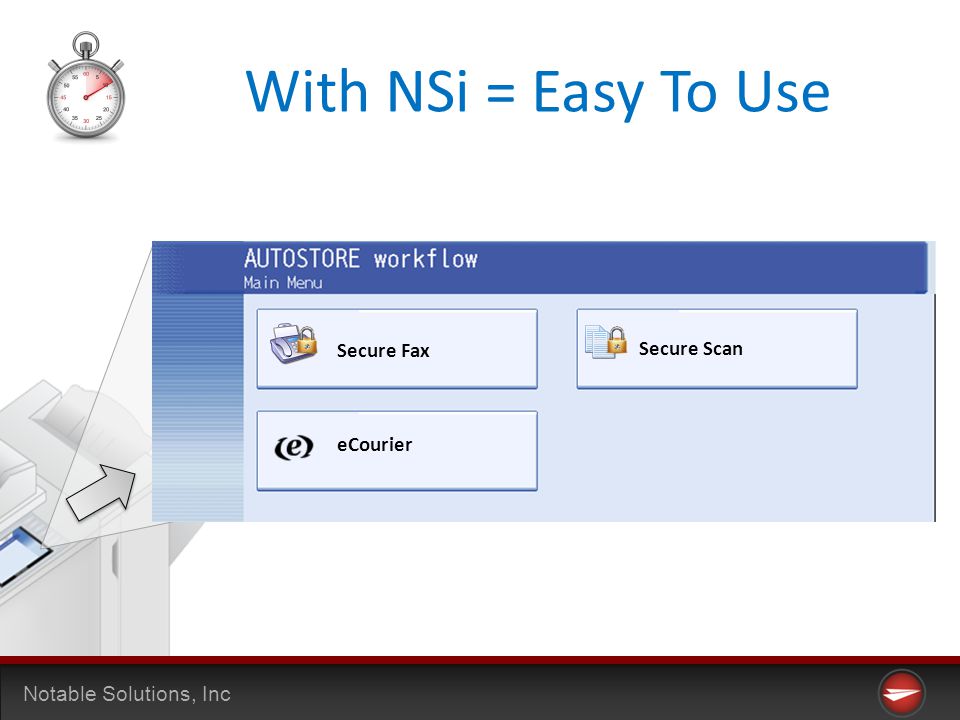 With NSi = Easy To Use

AUTOSTORE workflow
Main Menu

Secure Fax

Secure Scan

eCourier

Notable Solutions, Inc